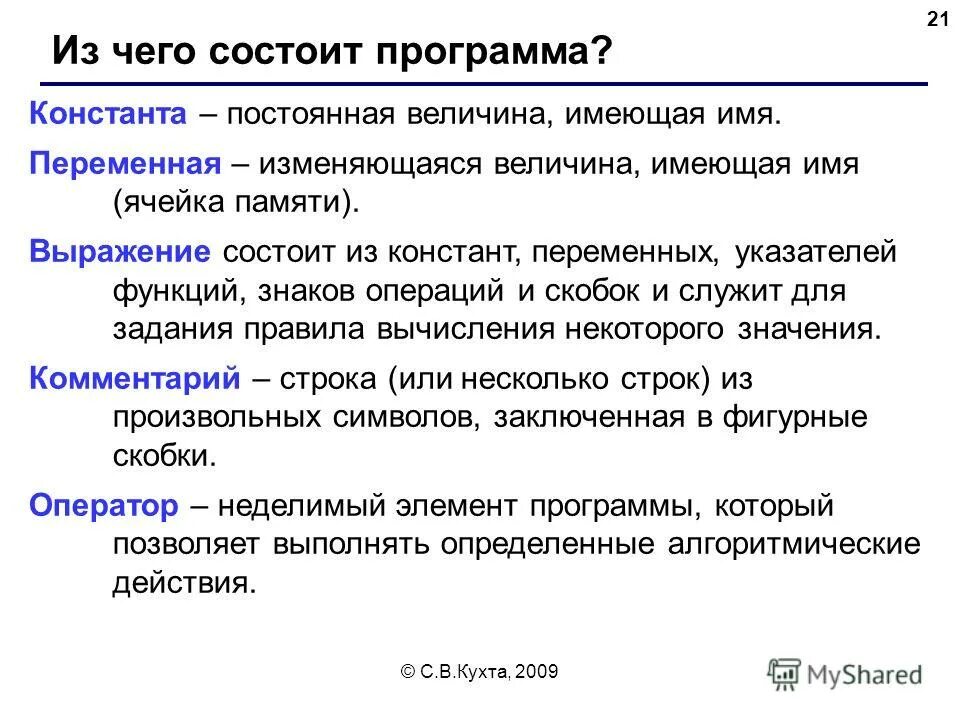 21

Из чего состоит программа?

Константа – постоянная величина, имеющая имя.

Переменная – изменяющаяся величина, имеющая имя (ячейка памяти).

Выражение состоит из констант, переменных, указателей функций, знаков операций и скобок и служит для задания правила вычисления некоторого значения.

Комментарий – строка (или несколько строк) из произвольных символов, заключенная в фигурные скобки.

Оператор – неделимый элемент программы, который позволяет выполнять определенные алгоритмические действия.

© С.В.Кухта, 2009

MyShared